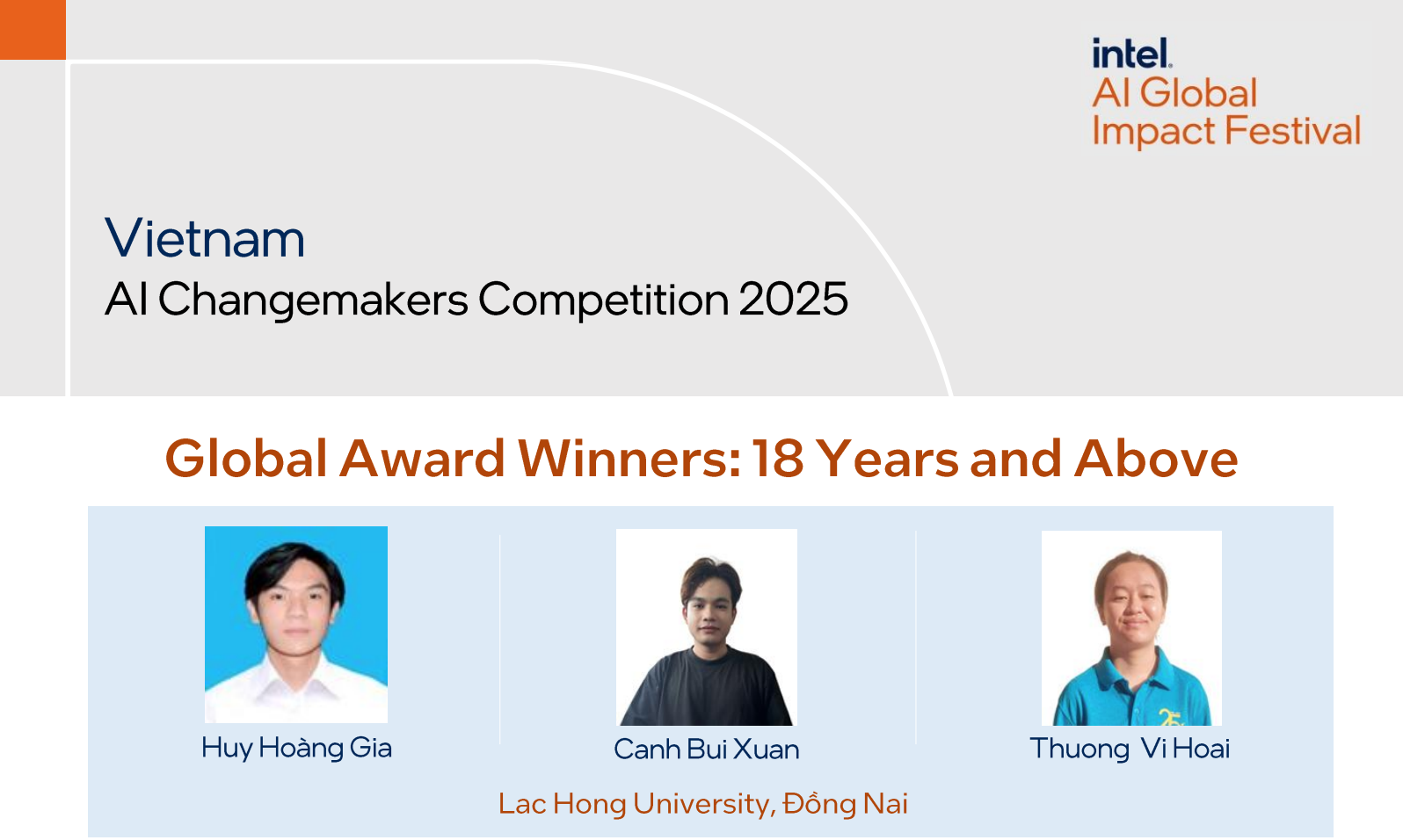 intel.
AI Global
Impact Festival

Vietnam
AI Changemakers Competition 2025

Global Award Winners: 18 Years and Above

Huy Hoàng Gia

Canh Bui Xuan

Thuong Vi Hoai

Lac Hong University, Đồng Nai